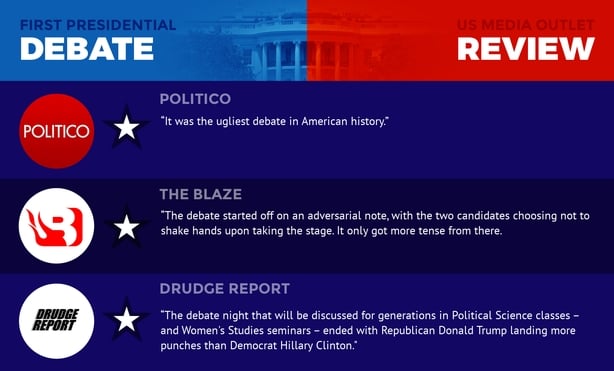 FIRST PRESIDENTIAL
DEBATE

US MEDIA OUTLET
REVIEW

POLITICO

POLITICO
"It was the ugliest debate in American history."

THE BLAZE
"The debate started off on an adversarial note, with the two candidates choosing not to shake hands upon taking the stage. It only got more tense from there.

DRUDGE REPORT

DRUDGE REPORT
"The debate night that will be discussed for generations in Political Science classes – and Women's Studies seminars – ended with Republican Donald Trump landing more punches than Democrat Hillary Clinton."